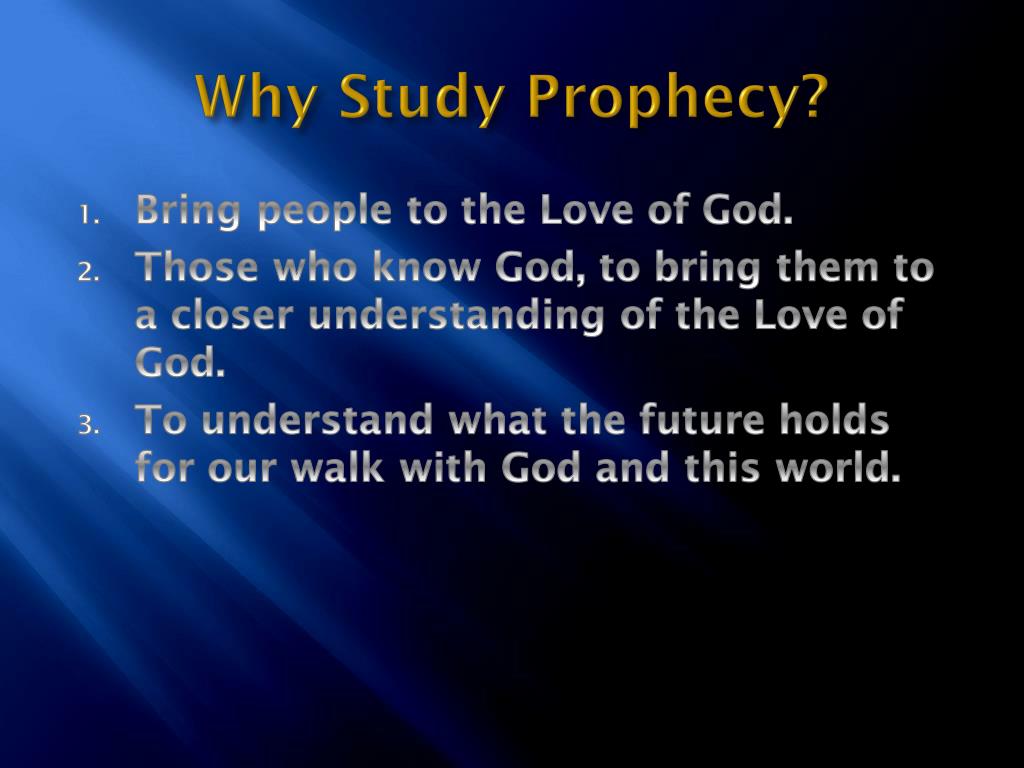 Why Study Prophecy?

1. Bring people to the Love of God.
2. Those who know God, to bring them to a closer understanding of the Love of God.
3. To understand what the future holds for our walk with God and this world.